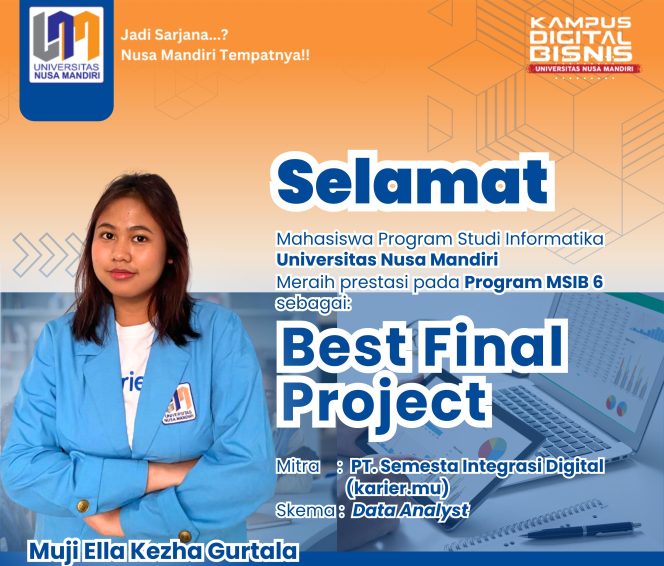 UNIVERSITAS NUSA MANDIRI

Jadi Sarjana...?
Nusa Mandiri Tempatnya!!

KAMPUS DIGITAL BISNIS
UNIVERSITAS NUSA MANDIRI

Selamat

Mahasiswa Program Studi Informatika
Universitas Nusa Mandiri
Meraih prestasi pada Program MSIB 6
sebagai:

Best Final Project

Mitra : PT. Semesta Integrasi Digital (karier.mu)
Skema : Data Analyst

rie

UNIVERSITAS NUSA MANDIRI

Muji Ella Kezha Gurtala